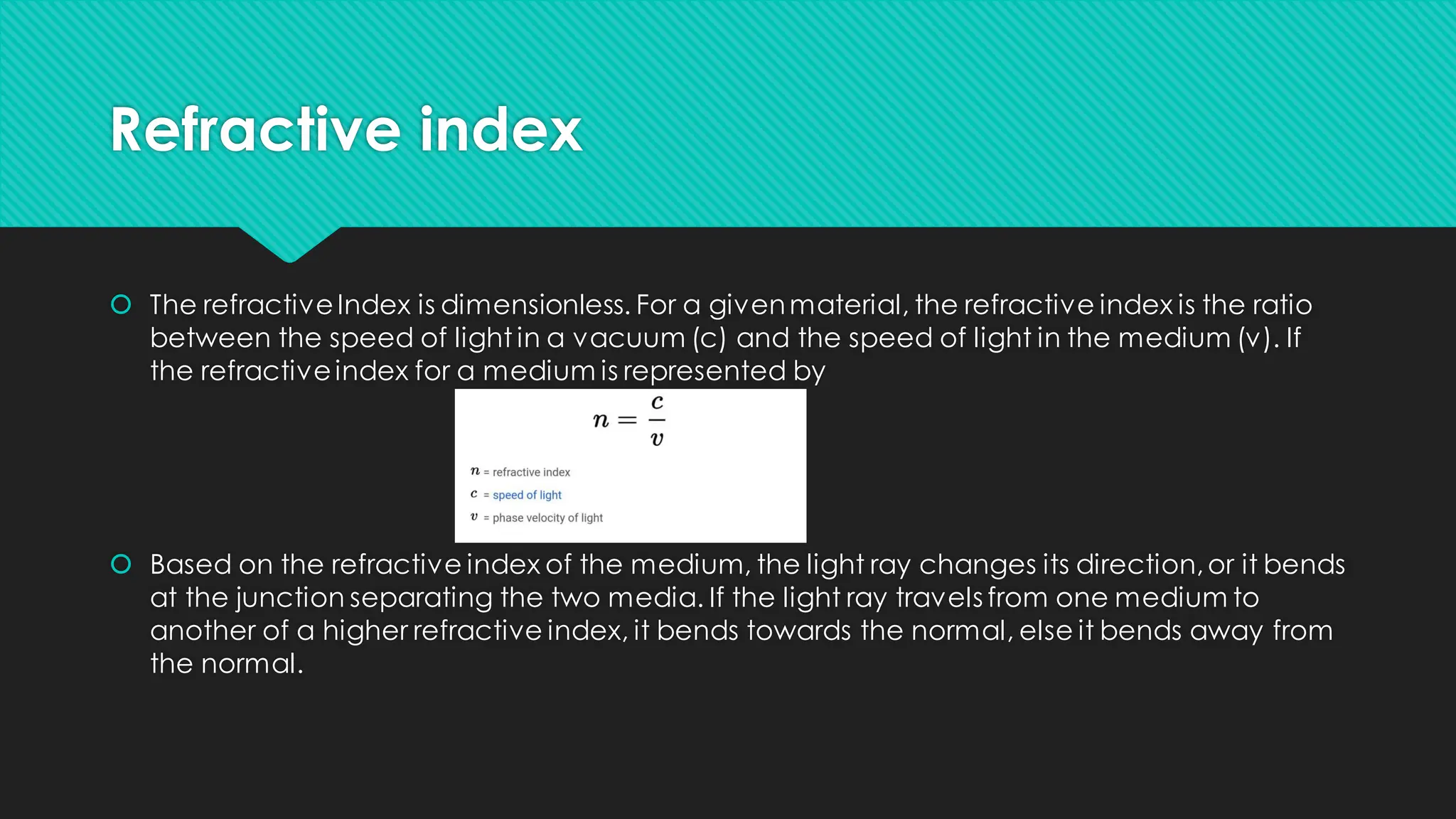 Refractive index

The refractive Index is dimensionless. For a given material, the refractive index is the ratio between the speed of light in a vacuum (c) and the speed of light in the medium (v). If the refractive index for a medium is represented by

$n = \frac{c}{v}$

$n$ = refractive index
$c$ = speed of light
$v$ = phase velocity of light

Based on the refractive index of the medium, the light ray changes its direction, or it bends at the junction separating the two media. If the light ray travels from one medium to another of a higher refractive index, it bends towards the normal, else it bends away from the normal.